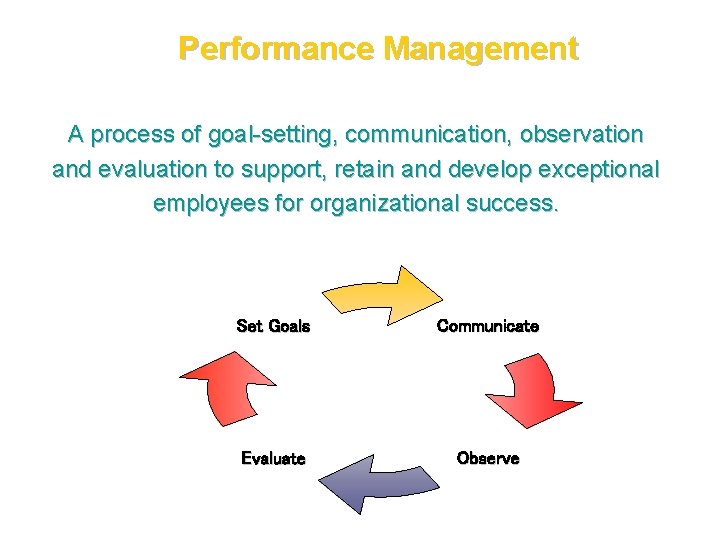 Performance Management

A process of goal-setting, communication, observation and evaluation to support, retain and develop exceptional employees for organizational success.

Set Goals

Communicate

Observe

Evaluate